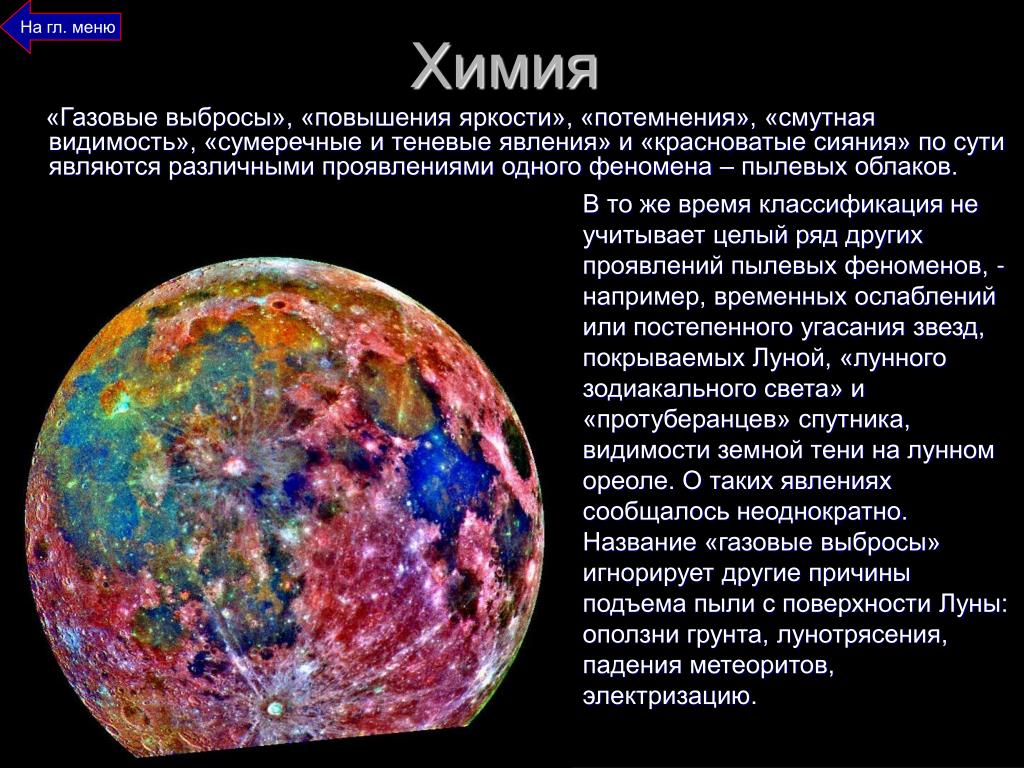 На гл. меню

Химия

«Газовые выбросы», «повышения яркости», «потемнения», «смутная видимость», «сумеречные и теневые явления» и «красноватые сияния» по сути являются различными проявлениями одного феномена – пылевых облаков.

В то же время классификация не учитывает целый ряд других проявлений пылевых феноменов, - например, временных ослаблений или постепенного угасания звезд, покрываемых Луной, «лунного зодиакального света» и «протуберанцев» спутника, видимости земной тени на лунном ореоле. О таких явлениях сообщалось неоднократно. Название «газовые выбросы» игнорирует другие причины подъема пыли с поверхности Луны: оползни грунта, лунотрясения, падения метеоритов, электризацию.